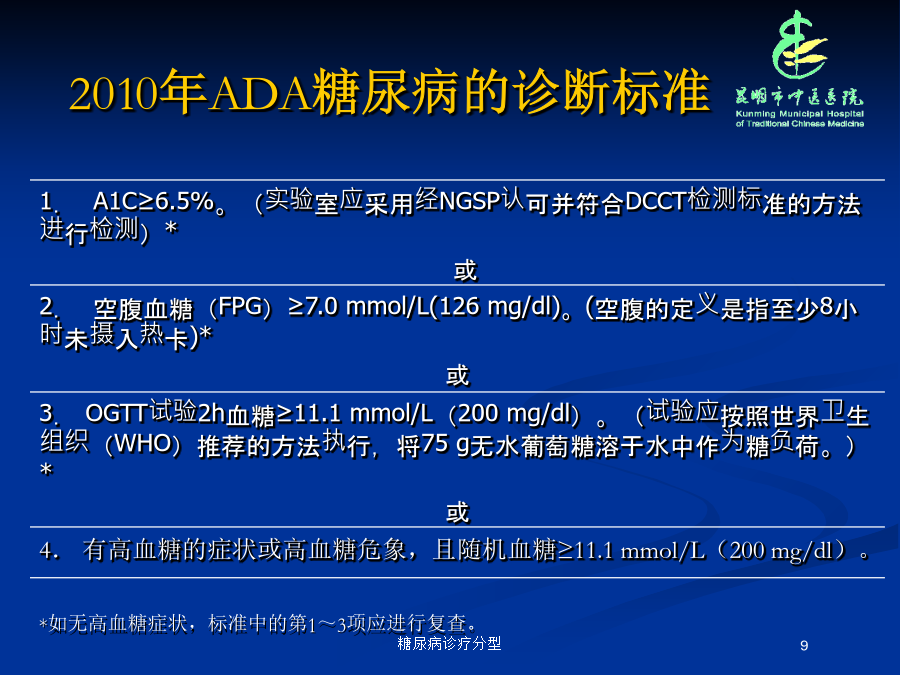 2010年ADA糖尿病的诊断标准

昆明市中医医院
Kunming Municipal Hospital of Traditional Chinese Medicine

1. A1C≥6.5%。（实验室应采用经NGSP认可并符合DCCT检测标准的方法进行检测）*

或

2. 空腹血糖（FPG）≥7.0 mmol/L(126 mg/dl)。(空腹的定义是指至少8小时未摄入热卡)*

或

3. OGTT试验2h血糖≥11.1 mmol/L（200 mg/dl）。（试验应按照世界卫生组织（WHO）推荐的方法执行，将75 g无水葡萄糖溶于水中作为糖负荷。）*

或

4. 有高血糖的症状或高血糖危象，且随机血糖≥11.1 mmol/L（200 mg/dl）。

*如无高血糖症状，标准中的第1～3项应进行复查。

糖尿病诊疗分型

9